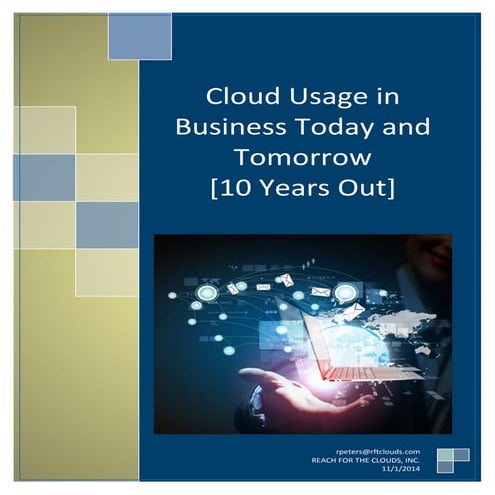 Cloud Usage in Business Today and Tomorrow [10 Years Out]

rpeters@rftclouds.com
REACH FOR THE CLOUDS, INC.
11/1/2014